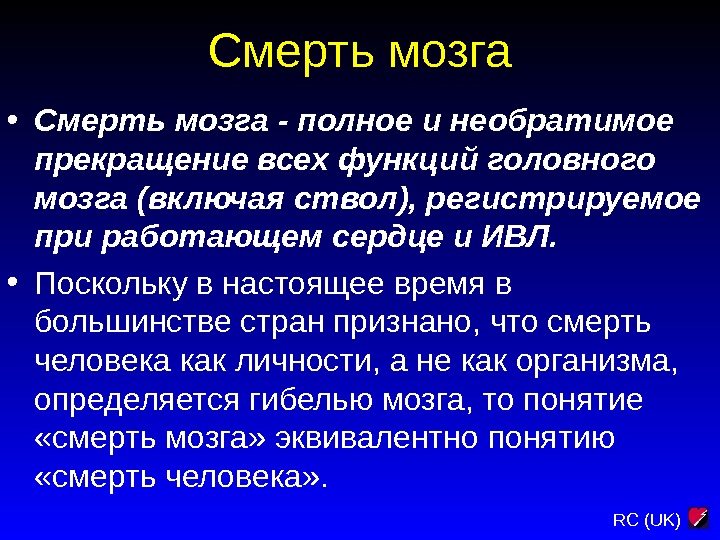 Смерть мозга

• Смерть мозга - полное и необратимое прекращение всех функций головного мозга (включая ствол), регистрируемое при работающем сердце и ИВЛ.

• Поскольку в настоящее время в большинстве стран признано, что смерть человека как личности, а не как организма, определяется гибелью мозга, то понятие «смерть мозга» эквивалентно понятию «смерть человека».

RC (UK)